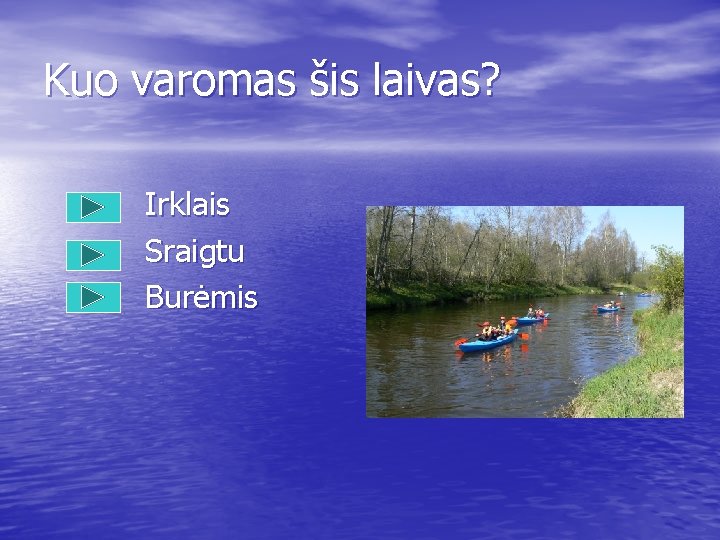 Kuo varomas šis laivas?

Irklais

Sraigtu

Burėmis